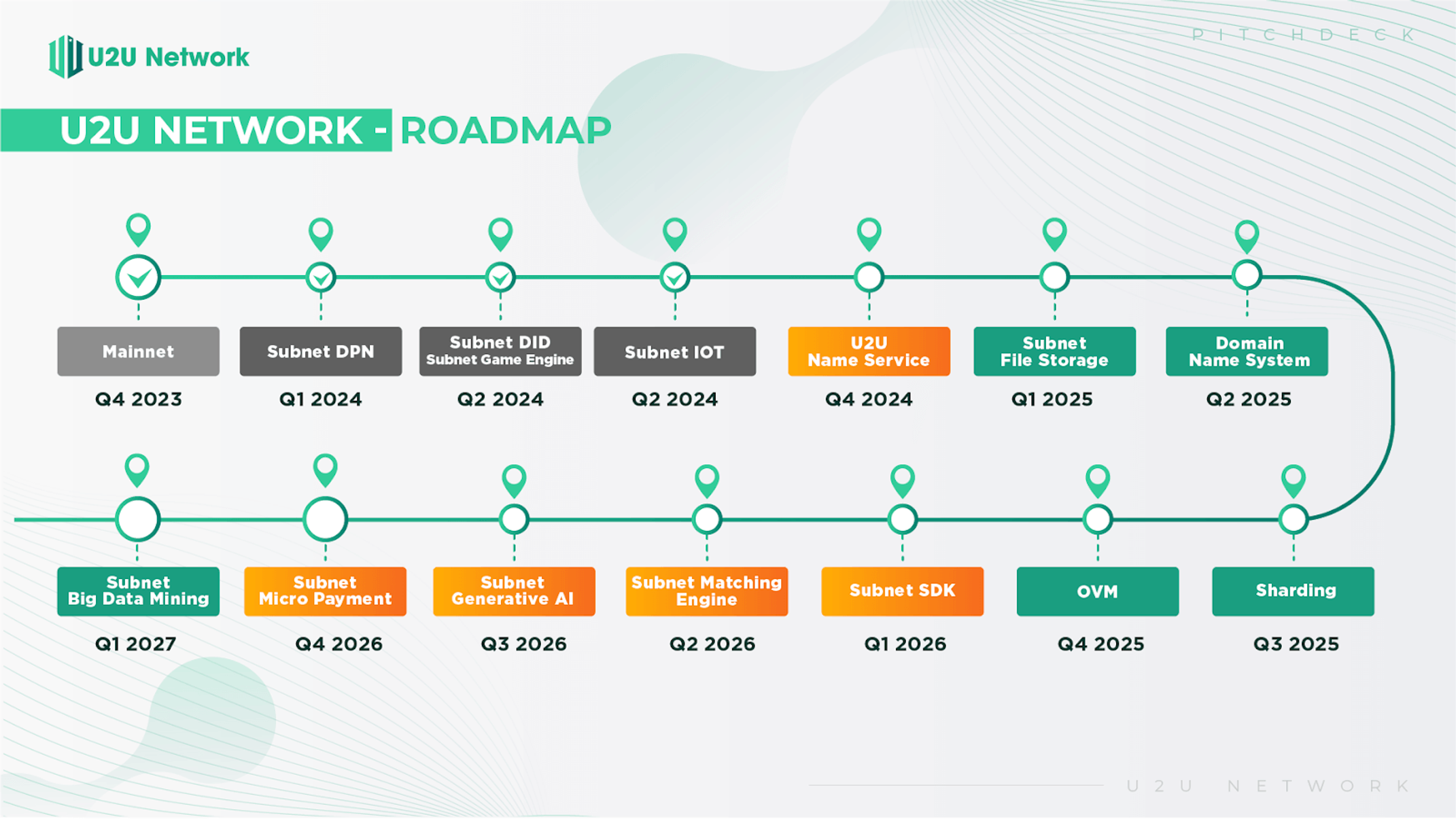 U2U Network

PITCHDECK

U2U NETWORK - ROADMAP

Mainnet
Q4 2023

Subnet DPN
Q1 2024

Subnet DID
Subnet Game Engine
Q2 2024

Subnet IOT
Q2 2024

U2U
Name Service
Q4 2024

Subnet
File Storage
Q1 2025

Domain
Name System
Q2 2025

Subnet
Big Data Mining
Q1 2027

Subnet
Micro Payment
Q4 2026

Subnet
Generative AI
Q3 2026

Subnet Matching
Engine
Q2 2026

Subnet SDK
Q1 2026

OVM
Q4 2025

Sharding
Q3 2025

U2U NETWORK